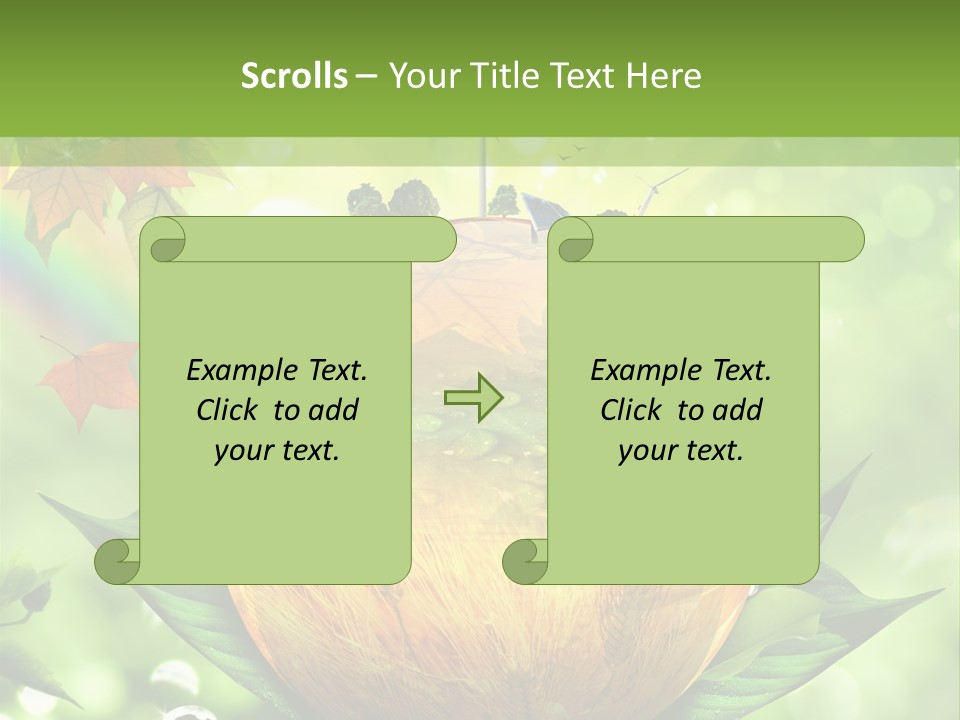 Scrolls – Your Title Text Here

Example Text. Click to add your text.

Example Text. Click to add your text.